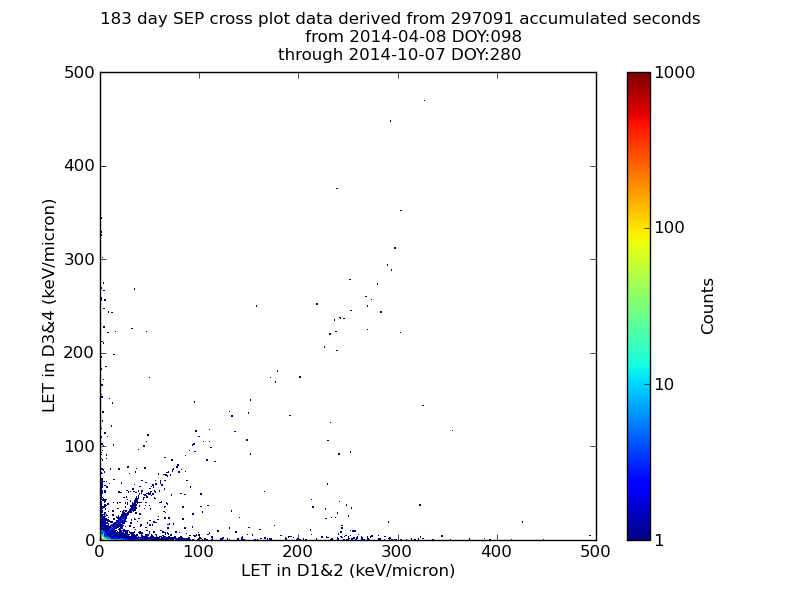 183 day SEP cross plot data derived from 297091 accumulated seconds
from 2014-04-08 DOY:098
through 2014-10-07 DOY:280

LET in D3&4 (keV/micron)

500
400
300
200
100
0

0
100
200
300
400
500

LET in D1&2 (keV/micron)

1000
100
10
1

Counts